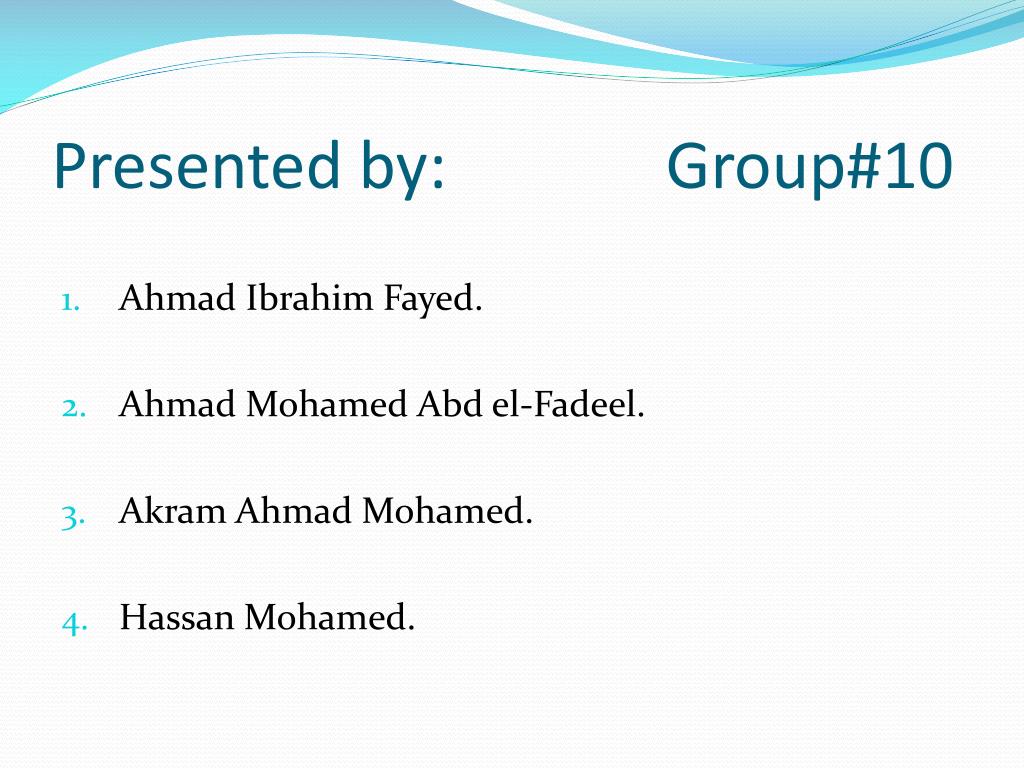 Presented by: Group#10

1. Ahmad Ibrahim Fayed.

2. Ahmad Mohamed Abd el-Fadeel.

3. Akram Ahmad Mohamed.

4. Hassan Mohamed.